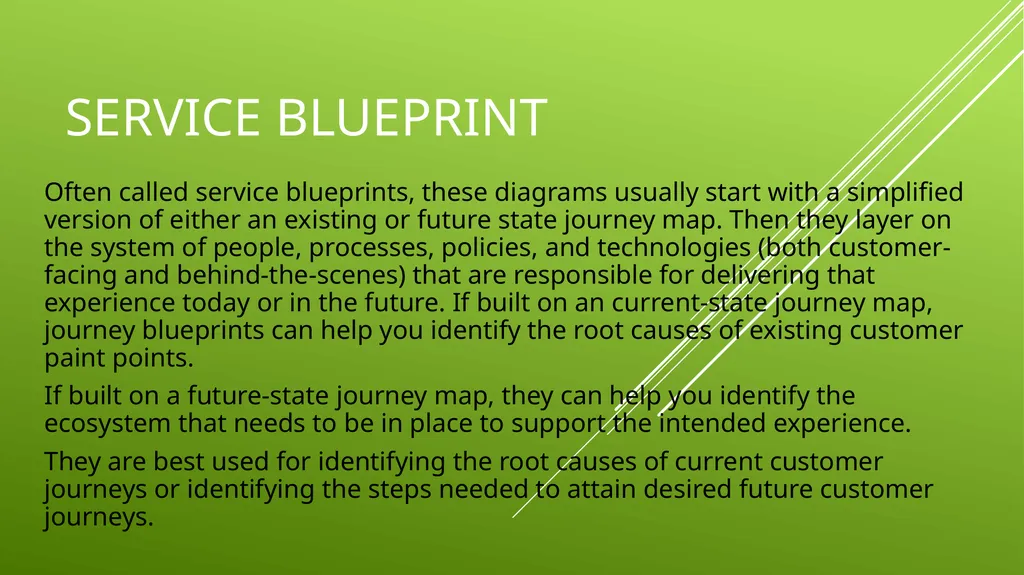 SERVICE BLUEPRINT

Often called service blueprints, these diagrams usually start with a simplified version of either an existing or future state journey map. Then they layer on the system of people, processes, policies, and technologies (both customer-facing and behind-the-scenes) that are responsible for delivering that experience today or in the future. If built on an current-state journey map, journey blueprints can help you identify the root causes of existing customer paint points.

If built on a future-state journey map, they can help you identify the ecosystem that needs to be in place to support the intended experience.

They are best used for identifying the root causes of current customer journeys or identifying the steps needed to attain desired future customer journeys.